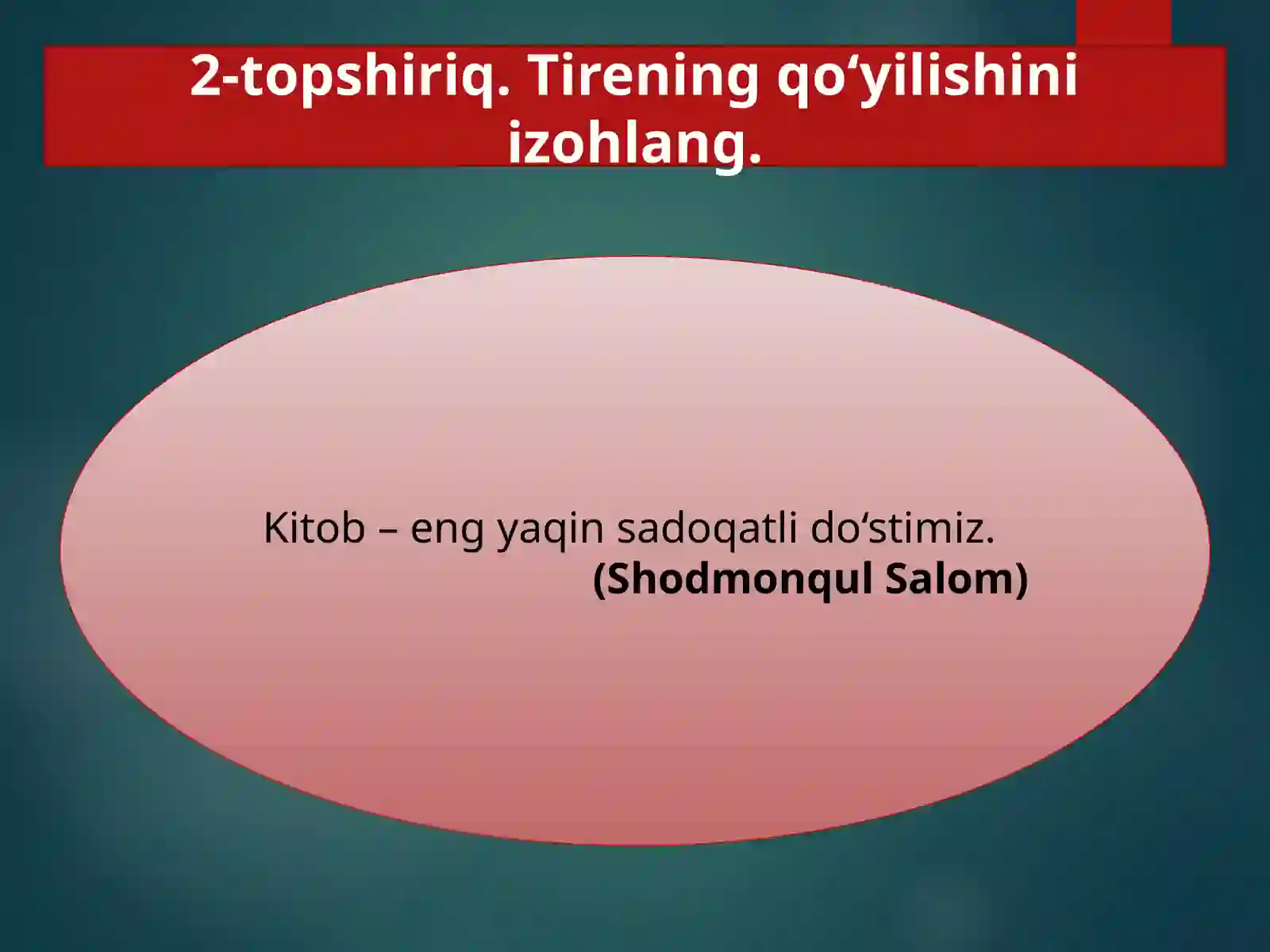 2-topshiriq. Tirening qo‘yilishini izohlang.

Kitob – eng yaqin sadoqatli do‘stimiz.
(Shodmonqul Salom)